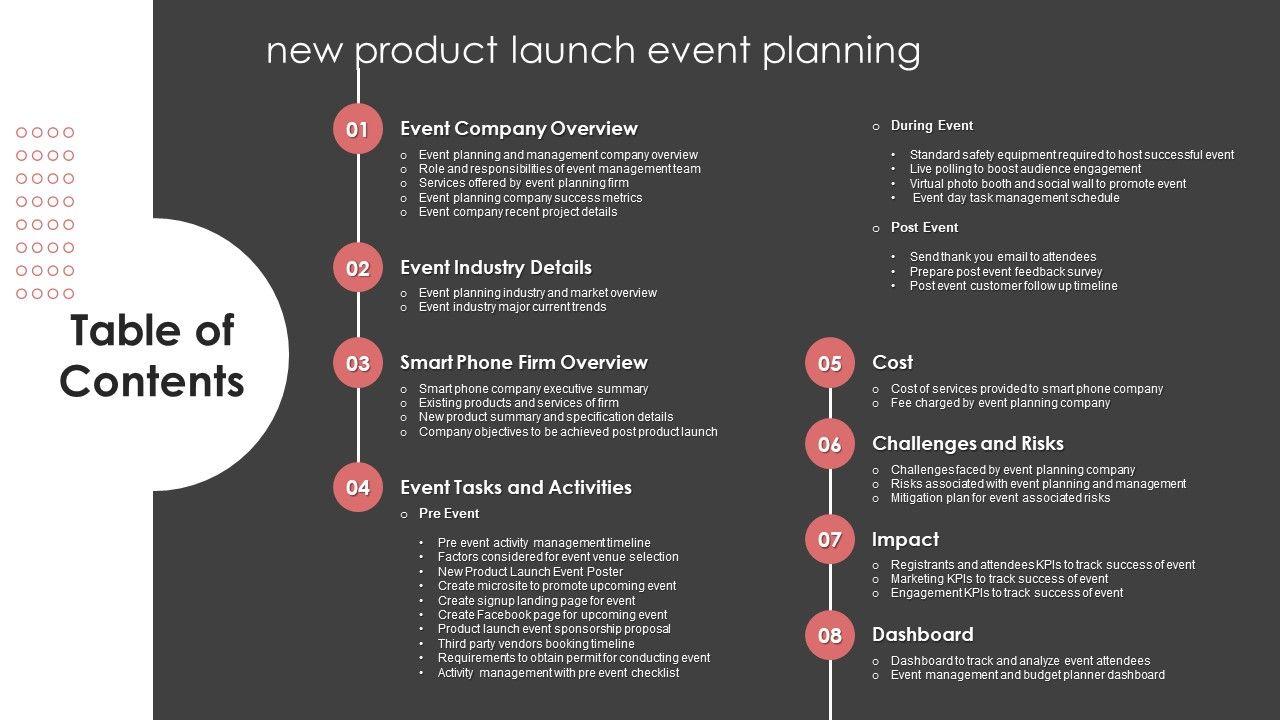 new product launch event planning

Table of Contents

01 Event Company Overview
o Event planning and management company overview
o Role and responsibilities of event management team
o Services offered by event planning firm
o Event planning company success metrics
o Event company recent project details

02 Event Industry Details
o Event planning industry and market overview
o Event industry major current trends

03 Smart Phone Firm Overview
o Smart phone company executive summary
o Existing products and services of firm
o New product summary and specification details
o Company objectives to be achieved post product launch

04 Event Tasks and Activities
o Pre Event
• Pre event activity management timeline
• Factors considered for event venue selection
• New Product Launch Event Poster
• Create microsite to promote upcoming event
• Create signup landing page for event
• Create Facebook page for upcoming event
• Product launch event sponsorship proposal
• Third party vendors booking timeline
• Requirements to obtain permit for conducting event
• Activity management with pre event checklist

o During Event
• Standard safety equipment required to host successful event
• Live polling to boost audience engagement
• Virtual photo booth and social wall to promote event
• Event day task management schedule

o Post Event
• Send thank you email to attendees
• Prepare post event feedback survey
• Post event customer follow up timeline

05 Cost
o Cost of services provided to smart phone company
o Fee charged by event planning company

06 Challenges and Risks
o Challenges faced by event planning company
o Risks associated with event planning and management
o Mitigation plan for event associated risks

07 Impact
o Registrants and attendees KPIs to track success of event
o Marketing KPIs to track success of event
o Engagement KPIs to track success of event

08 Dashboard
o Dashboard to track and analyze event attendees
o Event management and budget planner dashboard